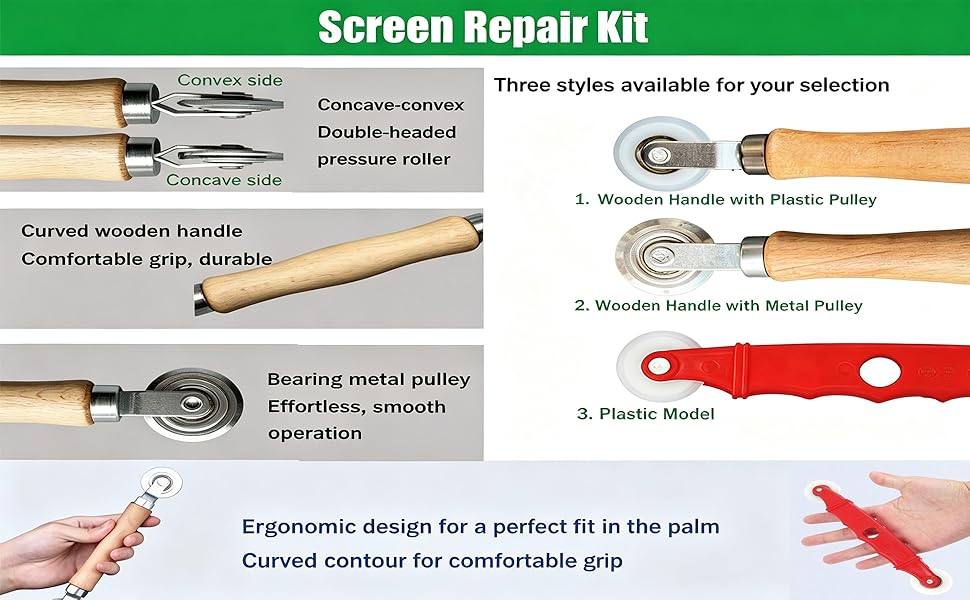 Screen Repair Kit

Convex side

Concave side

Concave-convex
Double-headed
pressure roller

Curved wooden handle
Comfortable grip, durable

Bearing metal pulley
Effortless, smooth
operation

Three styles available for your selection

1. Wooden Handle with Plastic Pulley

2. Wooden Handle with Metal Pulley

3. Plastic Model

Ergonomic design for a perfect fit in the palm
Curved contour for comfortable grip